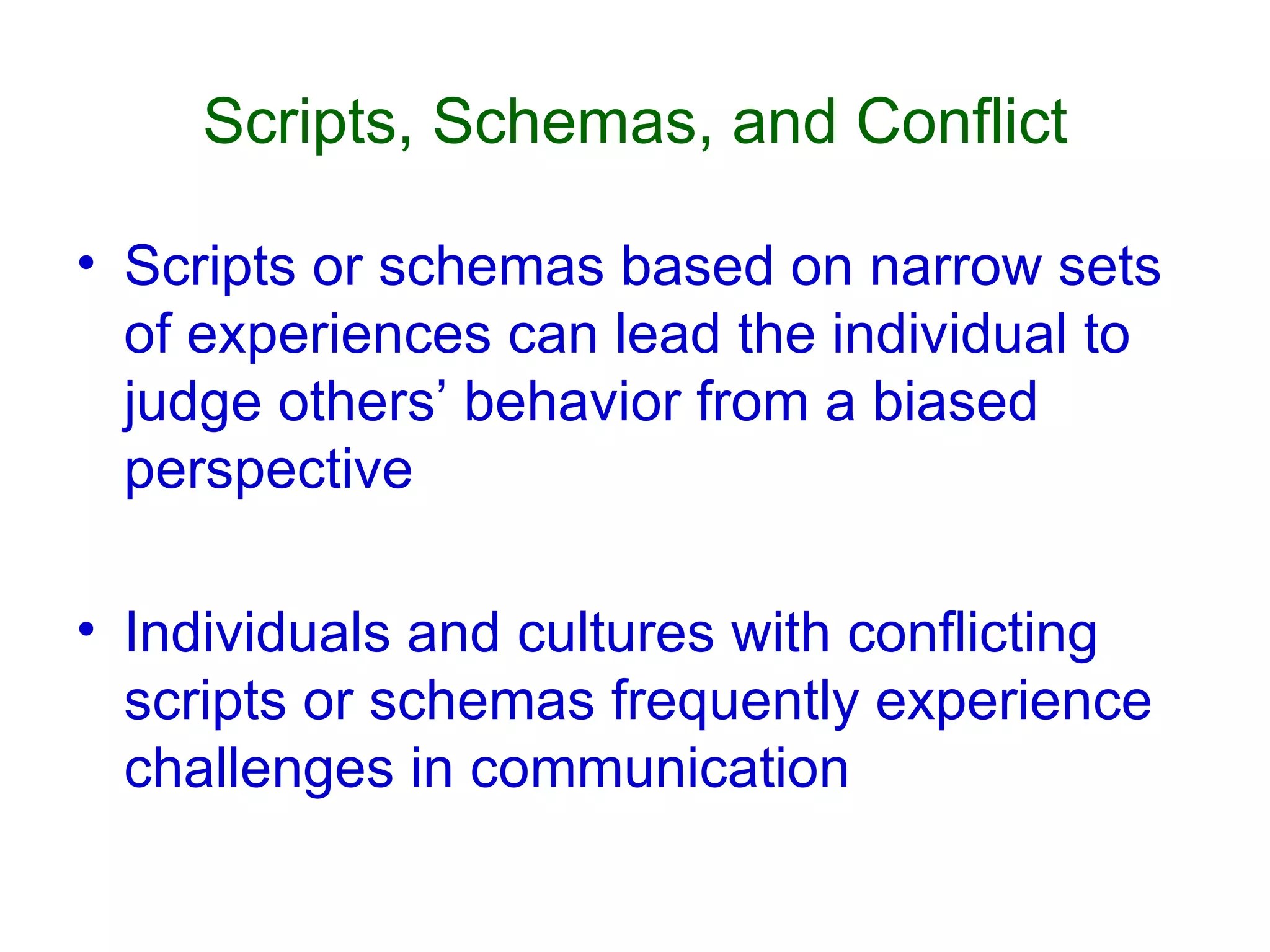 Scripts, Schemas, and Conflict

• Scripts or schemas based on narrow sets of experiences can lead the individual to judge others’ behavior from a biased perspective

• Individuals and cultures with conflicting scripts or schemas frequently experience challenges in communication